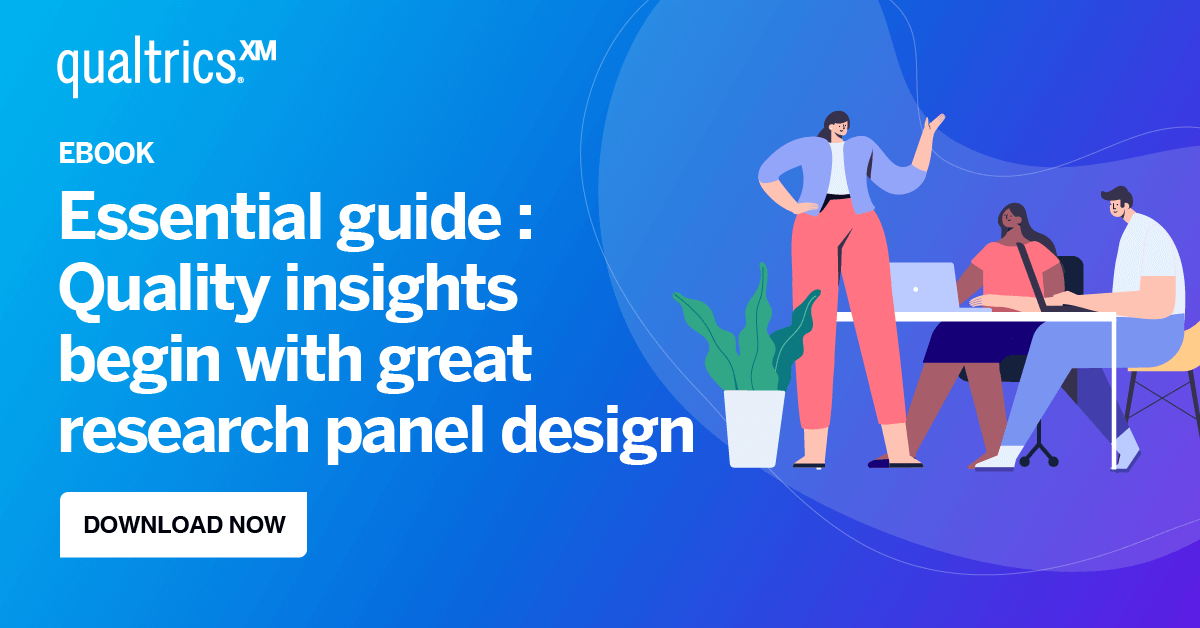 qualtrics.XM

EBOOK

Essential guide : Quality insights begin with great research panel design

DOWNLOAD NOW